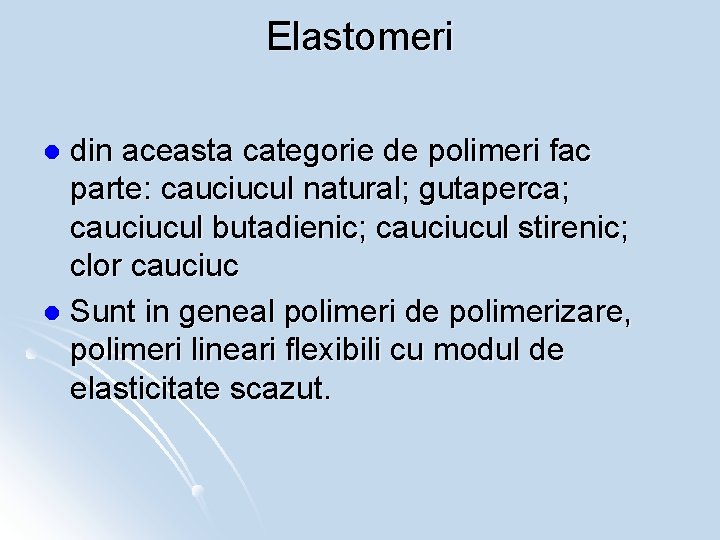 Elastomeri

- din aceasta categorie de polimeri fac parte: cauciucul natural; gutaperca; cauciucul butadienic; cauciucul stirenic; clor cauciuc
- Sunt in geneal polimeri de polimerizare, polimeri lineari flexibili cu modul de elasticitate scazut.